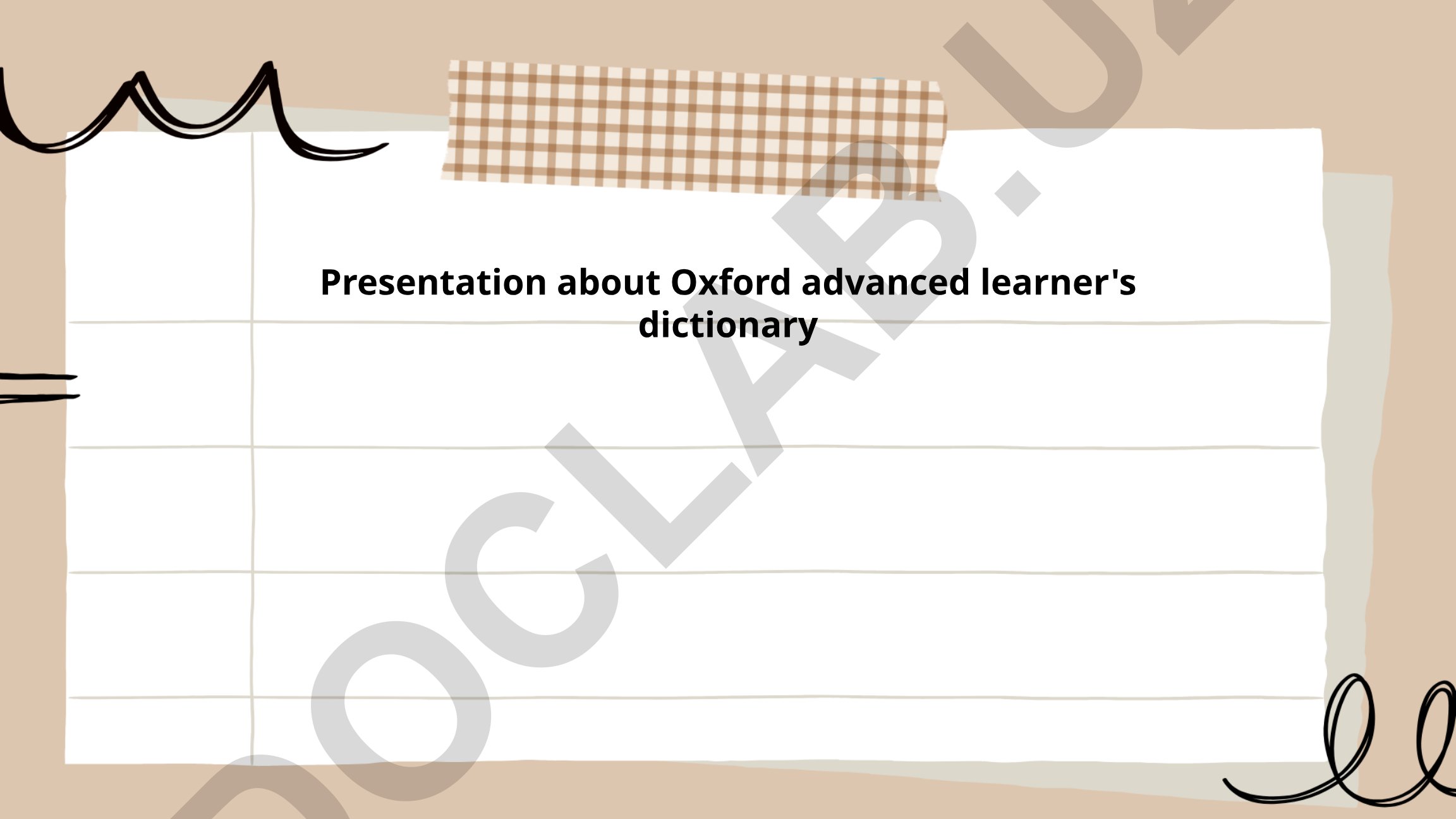 Presentation about Oxford advanced learner's dictionary

DOCLAB.UZ